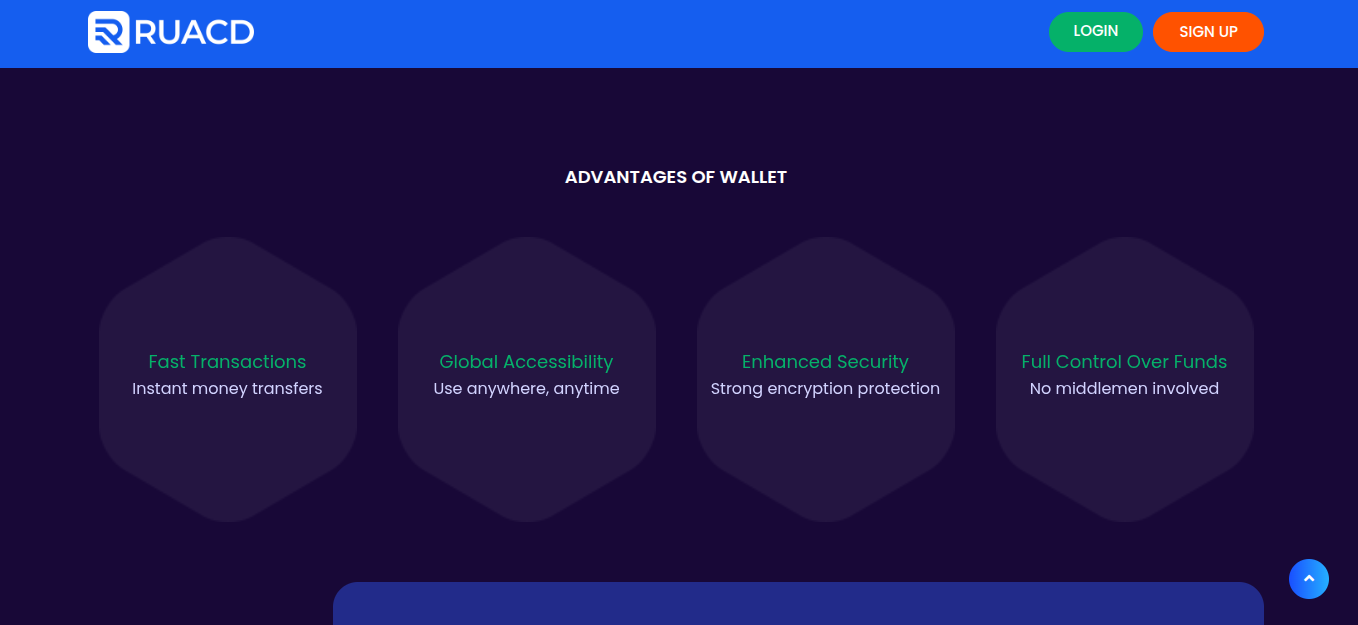 RUACD

LOGIN SIGN UP

ADVANTAGES OF WALLET

Fast Transactions
Instant money transfers

Global Accessibility
Use anywhere, anytime

Enhanced Security
Strong encryption protection

Full Control Over Funds
No middlemen involved